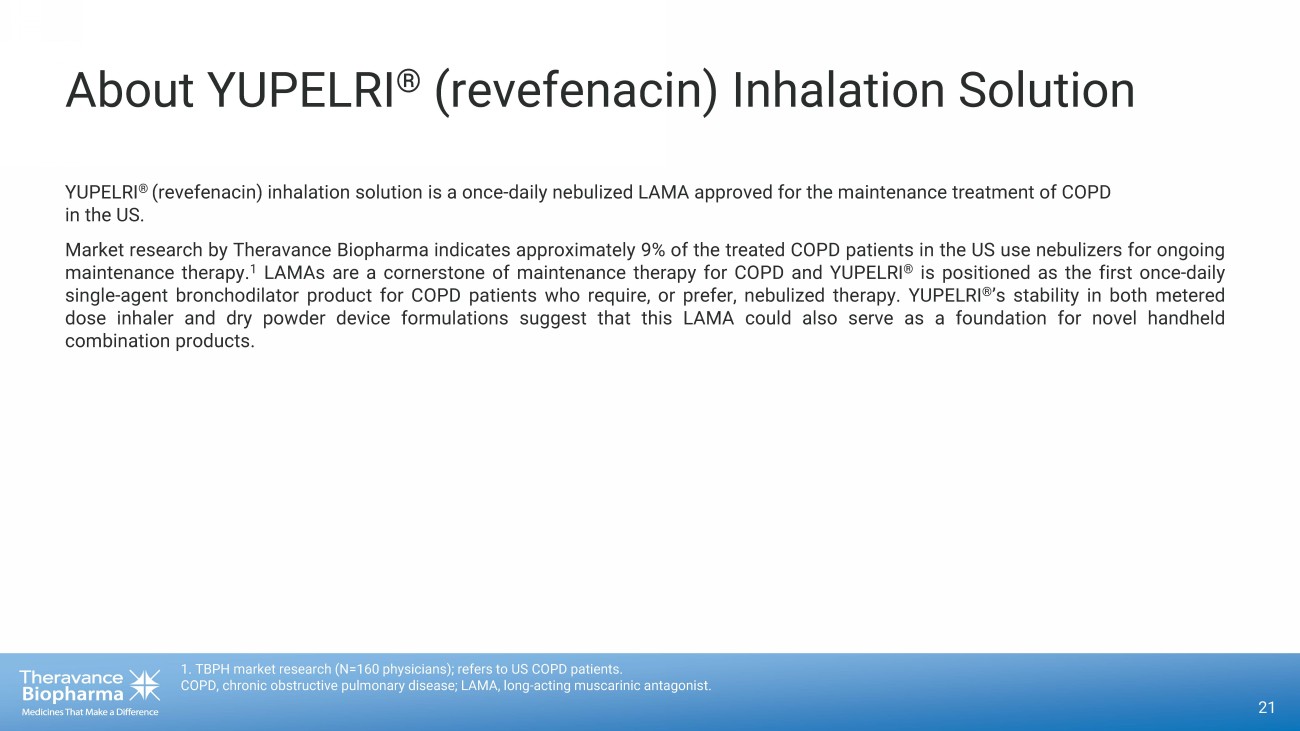 About YUPELRI® (revefenacin) Inhalation Solution

YUPELRI® (revefenacin) inhalation solution is a once-daily nebulized LAMA approved for the maintenance treatment of COPD in the US.

Market research by Theravance Biopharma indicates approximately 9% of the treated COPD patients in the US use nebulizers for ongoing maintenance therapy.$^1$ LAMAs are a cornerstone of maintenance therapy for COPD and YUPELRI® is positioned as the first once-daily single-agent bronchodilator product for COPD patients who require, or prefer, nebulized therapy. YUPELRI®'s stability in both metered dose inhaler and dry powder device formulations suggest that this LAMA could also serve as a foundation for novel handheld combination products.

Theravance Biopharma
Medicines That Make a Difference

1. TBPH market research (N=160 physicians); refers to US COPD patients.
COPD, chronic obstructive pulmonary disease; LAMA, long-acting muscarinic antagonist.

21